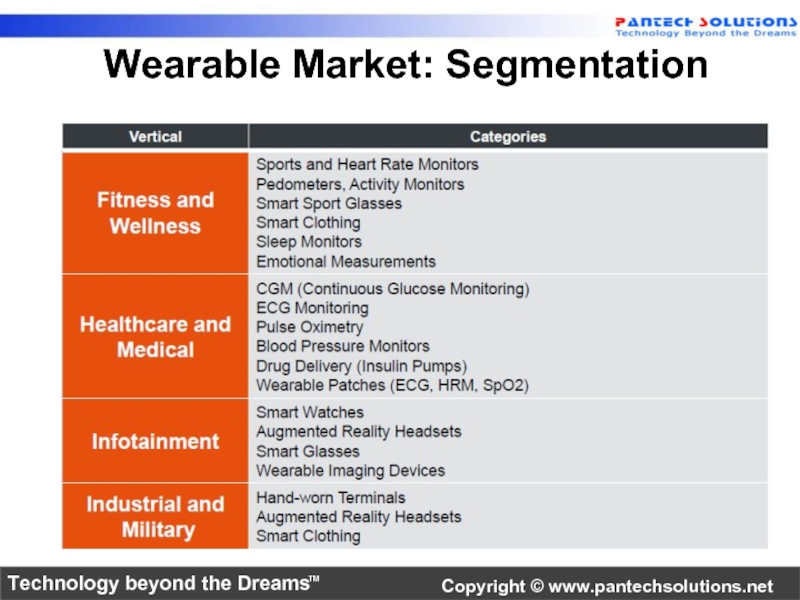 PANTECH SOLUTIONS
Technology Beyond the Dreams

Wearable Market: Segmentation

| Vertical | Categories |
|---|---|
| Fitness and Wellness | Sports and Heart Rate Monitors<br>Pedometers, Activity Monitors<br>Smart Sport Glasses<br>Smart Clothing<br>Sleep Monitors<br>Emotional Measurements |
| Healthcare and Medical | CGM (Continuous Glucose Monitoring)<br>ECG Monitoring<br>Pulse Oximetry<br>Blood Pressure Monitors<br>Drug Delivery (Insulin Pumps)<br>Wearable Patches (ECG, HRM, SpO2) |
| Infotainment | Smart Watches<br>Augmented Reality Headsets<br>Smart Glasses<br>Wearable Imaging Devices |
| Industrial and Military | Hand-worn Terminals<br>Augmented Reality Headsets<br>Smart Clothing |

Technology beyond the Dreams™

Copyright © www.pantechsolutions.net